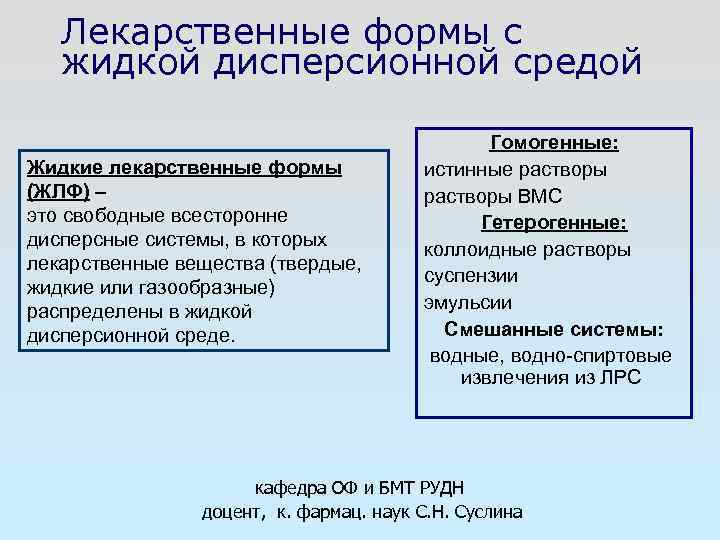 Лекарственные формы с жидкой дисперсионной средой

Жидкие лекарственные формы (ЖЛФ) –
это свободные всесторонне дисперсные системы, в которых лекарственные вещества (твердые, жидкие или газообразные) распределены в жидкой дисперсионной среде.

Гомогенные:
истинные растворы
растворы ВМС
Гетерогенные:
коллоидные растворы
суспензии
эмульсии
Смешанные системы:
водные, водно-спиртовые извлечения из ЛРС

кафедра ОФ и БМТ РУДН
доцент, к. фармац. наук С.Н. Суслина